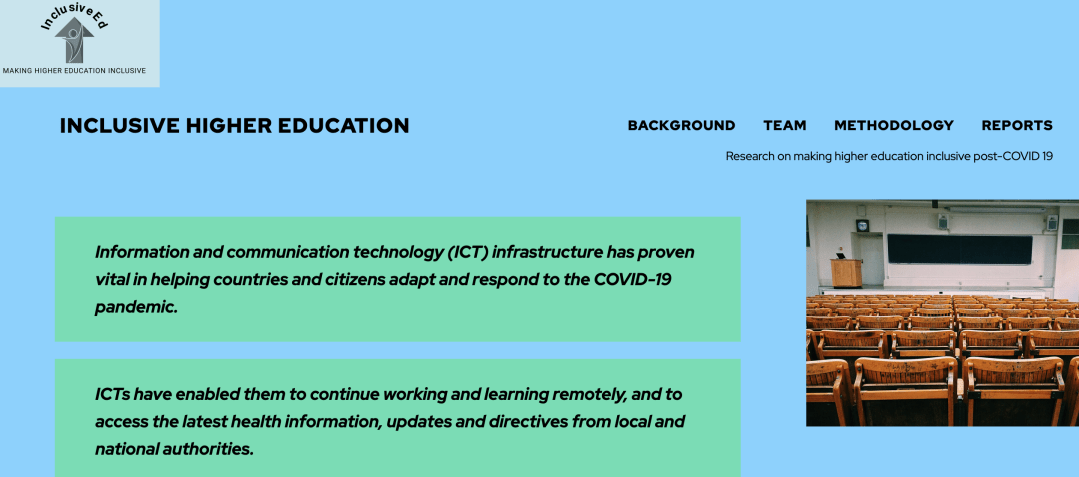 InclusiveEd
MAKING HIGHER EDUCATION INCLUSIVE

INCLUSIVE HIGHER EDUCATION

BACKGROUND TEAM METHODOLOGY REPORTS

Research on making higher education inclusive post-COVID 19

Information and communication technology (ICT) infrastructure has proven vital in helping countries and citizens adapt and respond to the COVID-19 pandemic.

ICTs have enabled them to continue working and learning remotely, and to access the latest health information, updates and directives from local and national authorities.